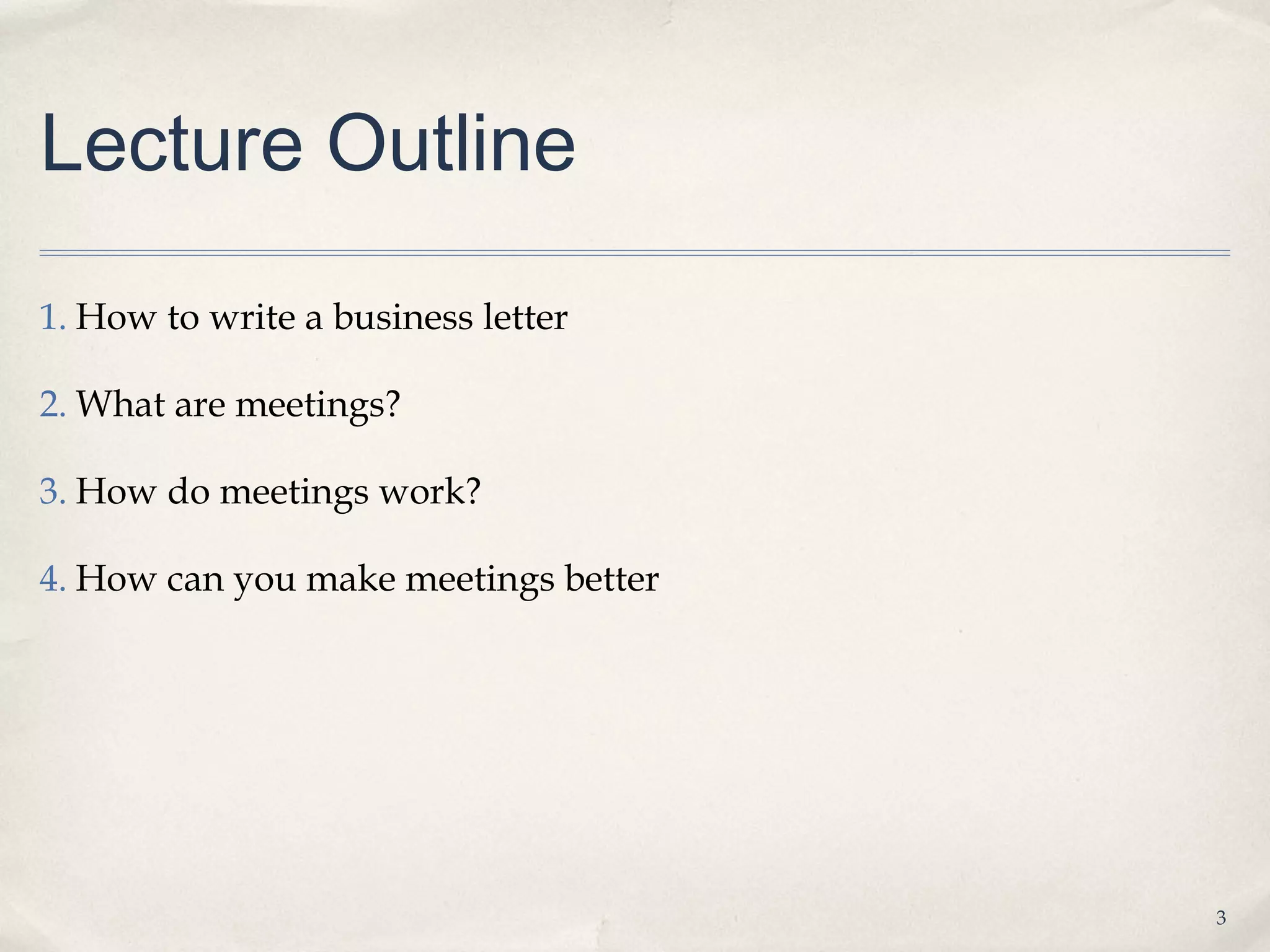 Lecture Outline

1. How to write a business letter

2. What are meetings?

3. How do meetings work?

4. How can you make meetings better

3